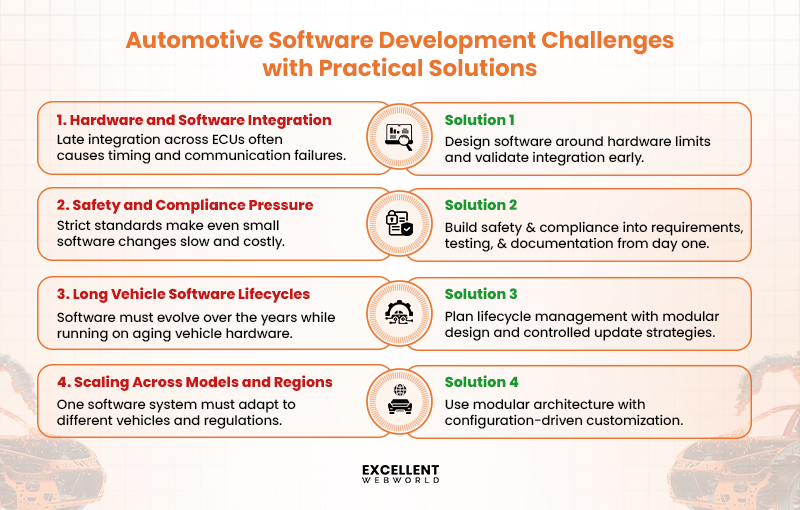 Automotive Software Development Challenges with Practical Solutions

1. Hardware and Software Integration
Late integration across ECUs often causes timing and communication failures.

Solution 1
Design software around hardware limits and validate integration early.

2. Safety and Compliance Pressure
Strict standards make even small software changes slow and costly.

Solution 2
Build safety & compliance into requirements, testing, & documentation from day one.

3. Long Vehicle Software Lifecycles
Software must evolve over the years while running on aging vehicle hardware.

Solution 3
Plan lifecycle management with modular design and controlled update strategies.

4. Scaling Across Models and Regions
One software system must adapt to different vehicles and regulations.

Solution 4
Use modular architecture with configuration-driven customization.

EXCELLENT
WEBWORLD